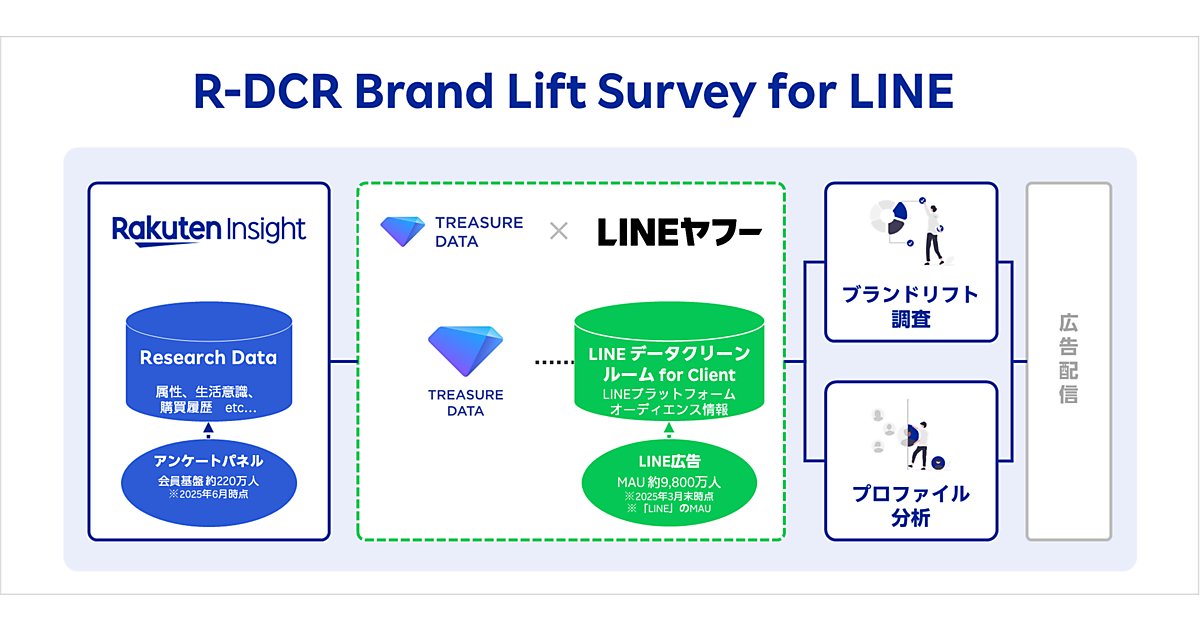 R-DCR Brand Lift Survey for LINE

Rakuten Insight

Research Data
属性、生活意識、購買履歴 etc...

アンケートパネル
会員基盤 約220万人
※2025年6月時点

TREASURE DATA × LINEヤフー

TREASURE DATA

LINE データクリーンルーム for Client
LINEプラットフォーム オーディエンス情報

LINE広告
MAU 約9,800万人
※2025年3月末時点
※「LINE」のMAU

ブランドリフト調査

プロファイル分析

広告配信